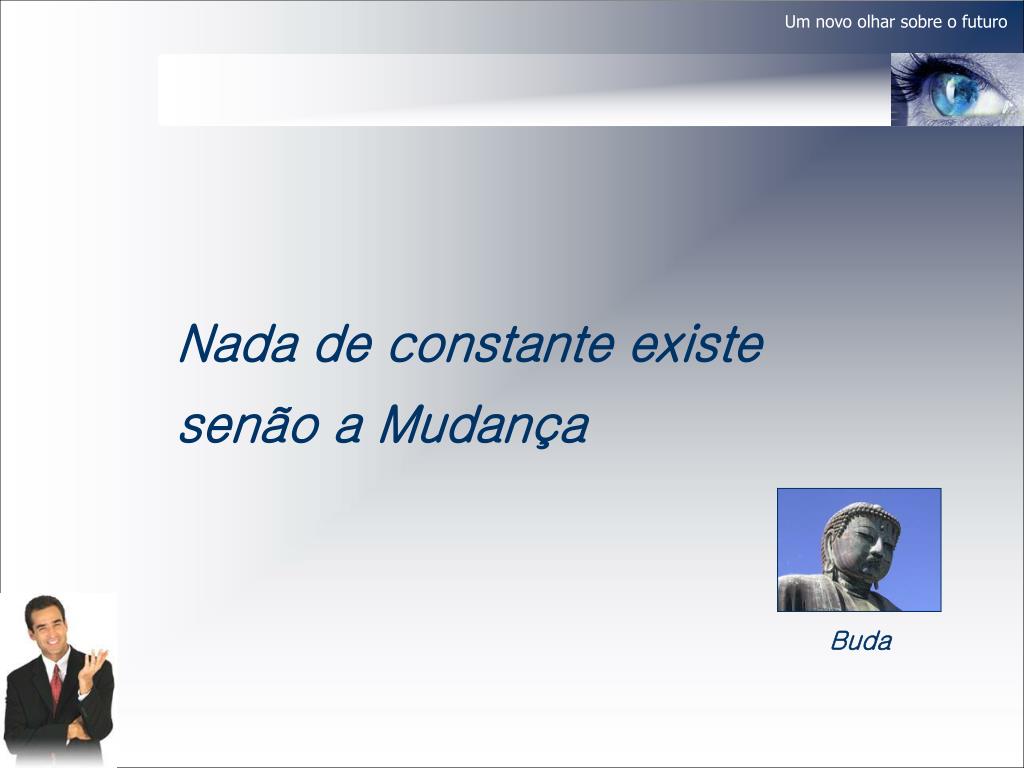 Um novo olhar sobre o futuro

Nada de constante existe senão a Mudança

Buda